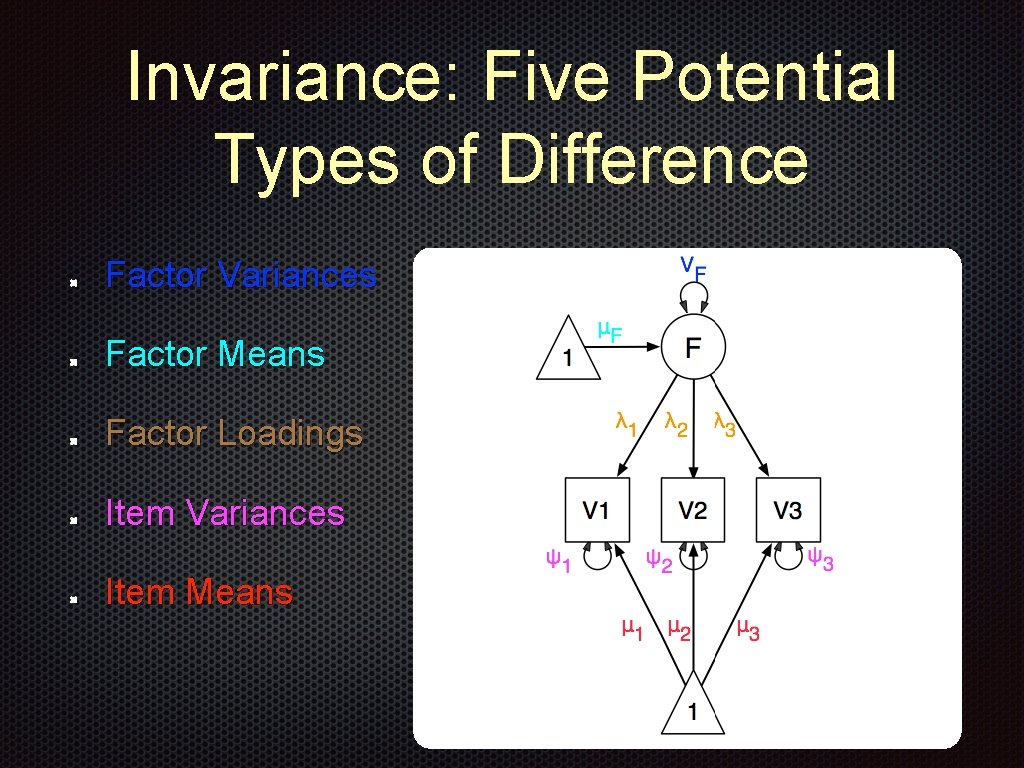 Invariance: Five Potential Types of Difference

Factor Variances

Factor Means

Factor Loadings

Item Variances

Item Means

$v_F$

$\mu_F$

1

F

$\lambda_1$ $\lambda_2$ $\lambda_3$

V1

V2

V3

$\psi_1$ $\psi_2$ $\psi_3$

$\mu_1$ $\mu_2$ $\mu_3$

1